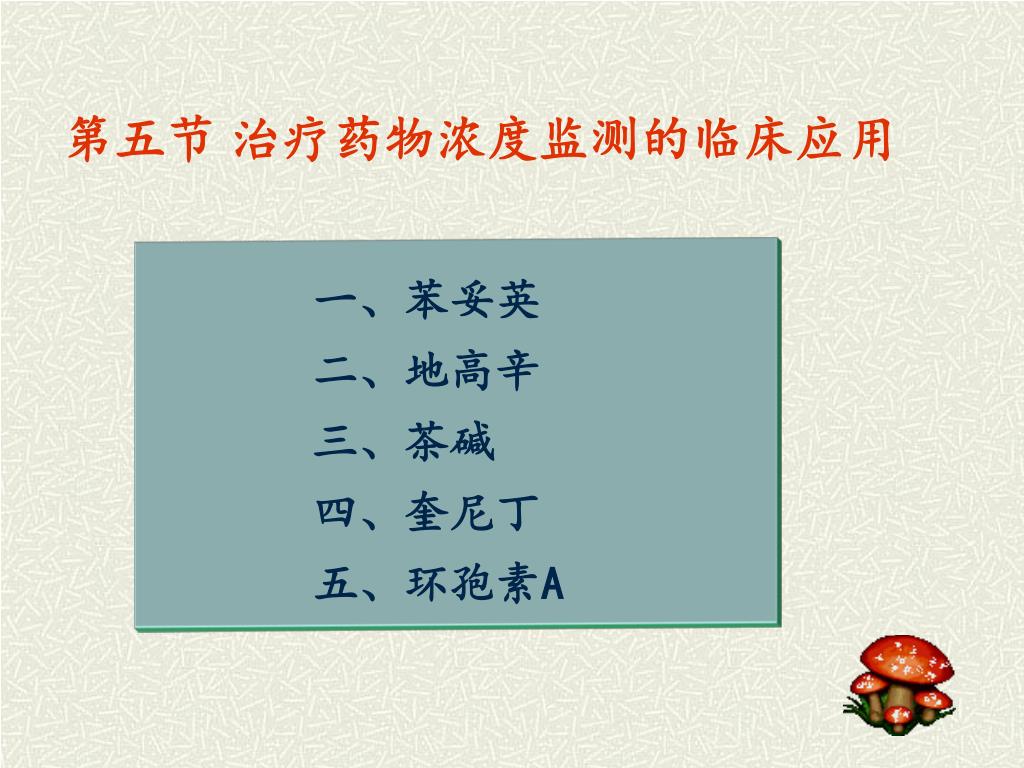 第五节 治疗药物浓度监测的临床应用

一、苯妥英
二、地高辛
三、茶碱
四、奎尼丁
五、环孢素A